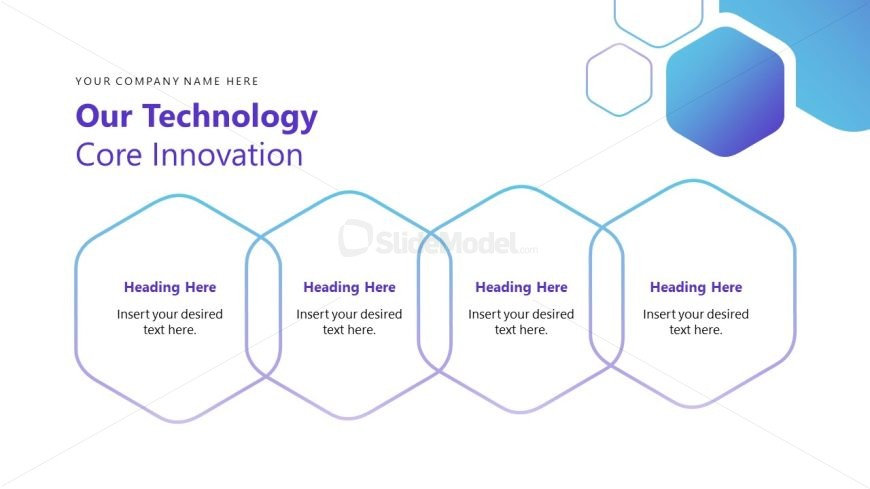 YOUR COMPANY NAME HERE

Our Technology
Core Innovation

SlideModel.com

Heading Here
Insert your desired text here.

Heading Here
Insert your desired text here.

Heading Here
Insert your desired text here.

Heading Here
Insert your desired text here.